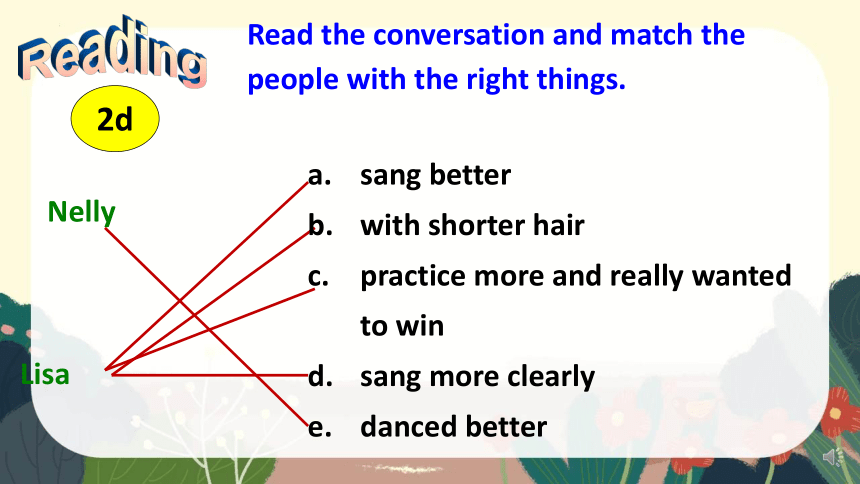 Reading

2d

Read the conversation and match the people with the right things.

Nelly

Lisa

a. sang better

b. with shorter hair

c. practice more and really wanted to win

d. sang more clearly

e. danced better